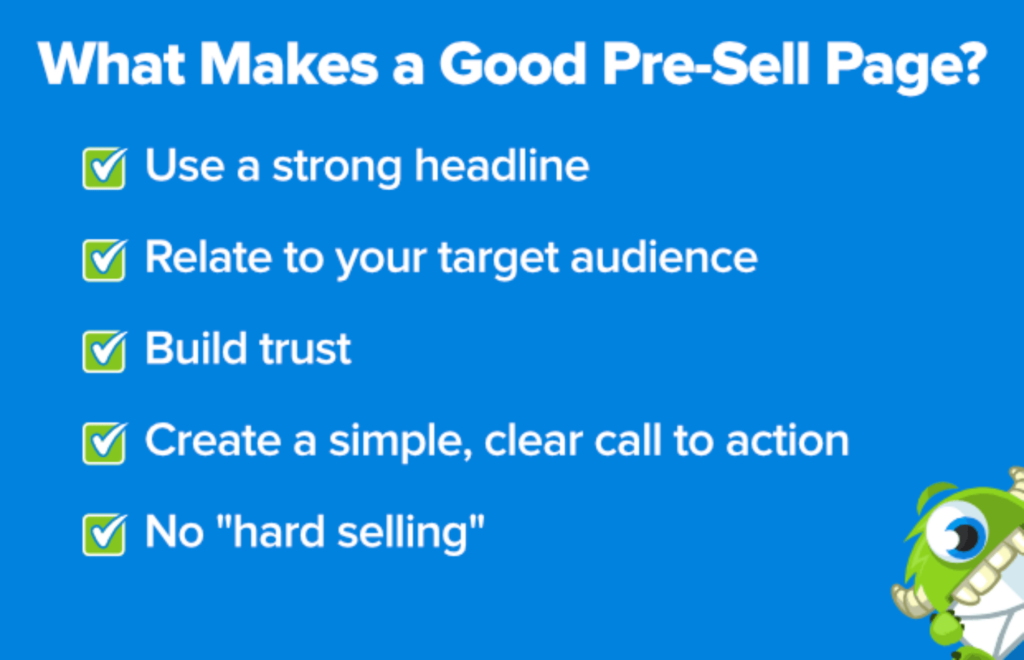 What Makes a Good Pre-Sell Page?

Use a strong headline

Relate to your target audience

Build trust

Create a simple, clear call to action

No "hard selling"